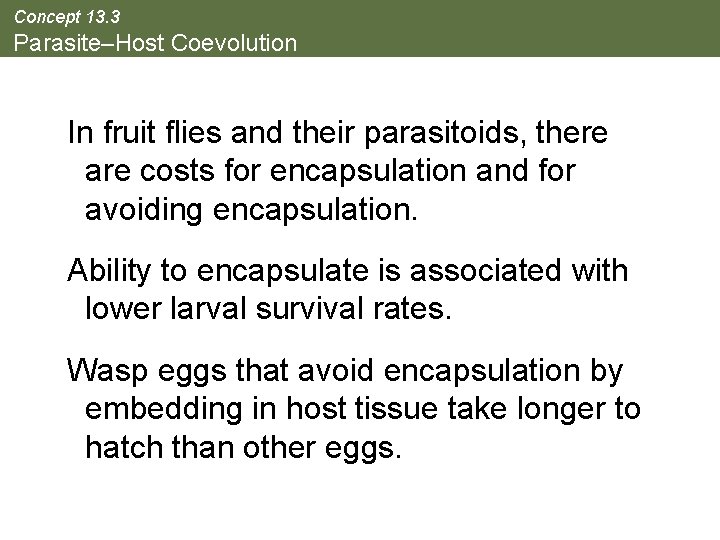 Concept 13.3
Parasite–Host Coevolution

In fruit flies and their parasitoids, there are costs for encapsulation and for avoiding encapsulation.

Ability to encapsulate is associated with lower larval survival rates.

Wasp eggs that avoid encapsulation by embedding in host tissue take longer to hatch than other eggs.